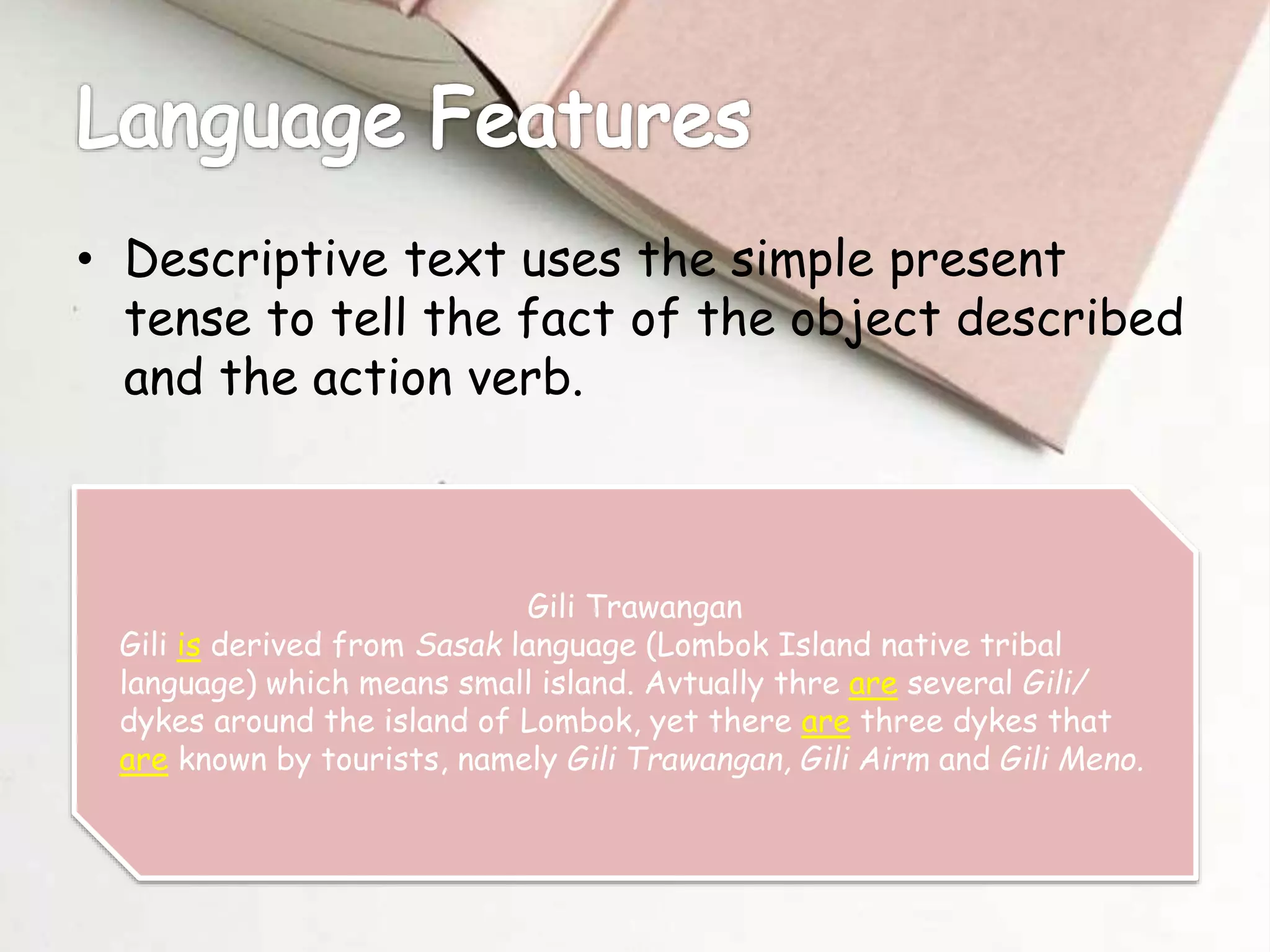 Language Features

• Descriptive text uses the simple present tense to tell the fact of the object described and the action verb.

Gili Trawangan

Gili is derived from Sasak language (Lombok Island native tribal language) which means small island. Avtually thre are several Gili/ dykes around the island of Lombok, yet there are three dykes that are known by tourists, namely Gili Trawangan, Gili Airm and Gili Meno.